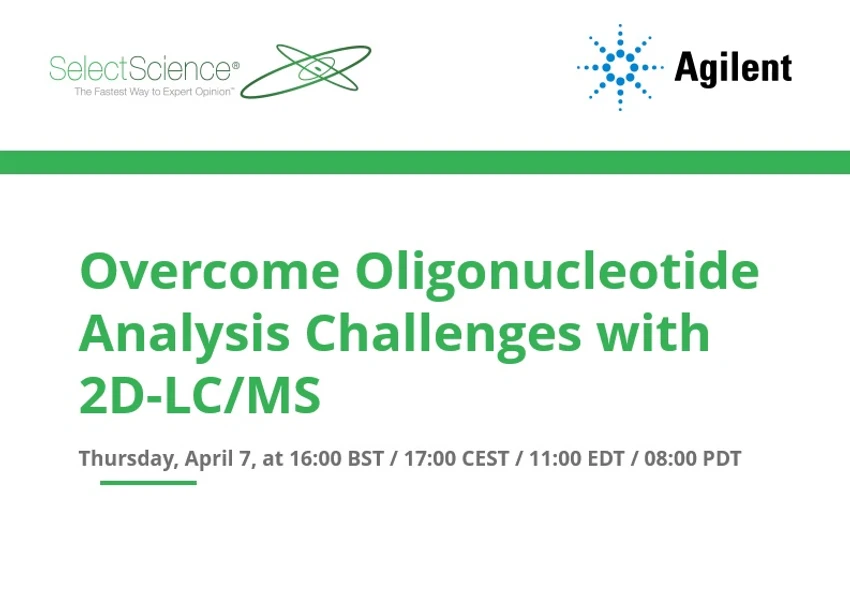 SelectScience®
The Fastest Way to Expert Opinion™

Agilent

Overcome Oligonucleotide Analysis Challenges with 2D-LC/MS

Thursday, April 7, at 16:00 BST / 17:00 CEST / 11:00 EDT / 08:00 PDT